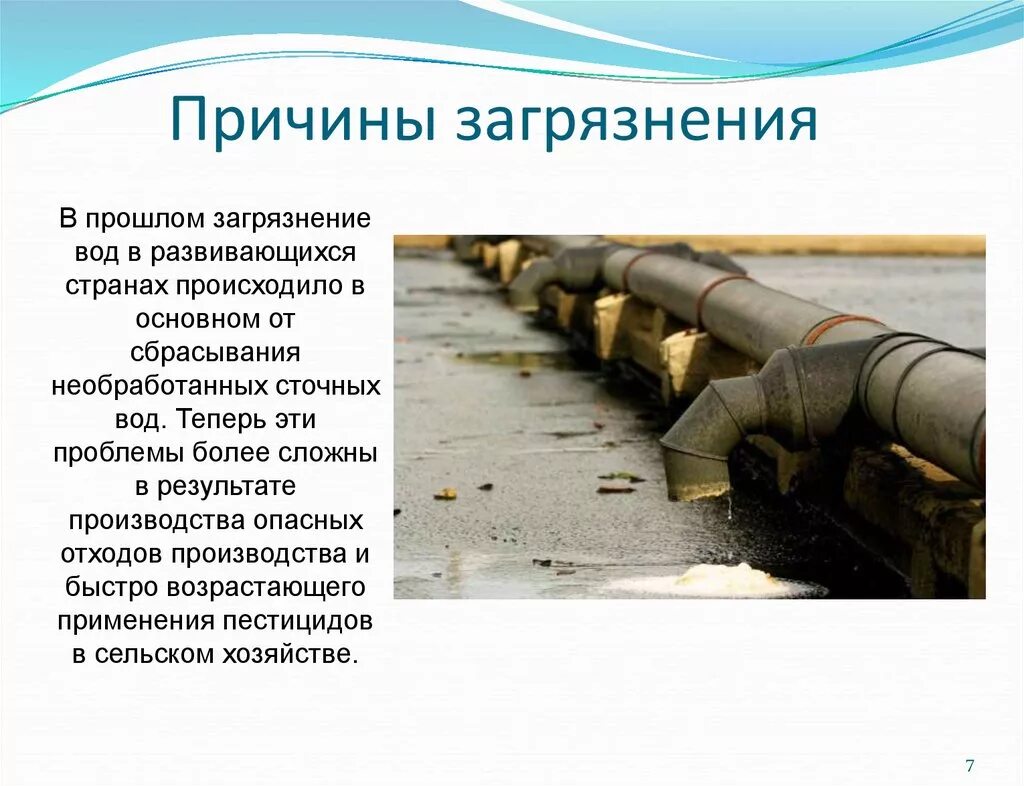 Причины загрязнения

В прошлом загрязнение вод в развивающихся странах происходило в основном от сбрасывания необработанных сточных вод. Теперь эти проблемы более сложны в результате производства опасных отходов производства и быстро возрастающего применения пестицидов в сельском хозяйстве.

7